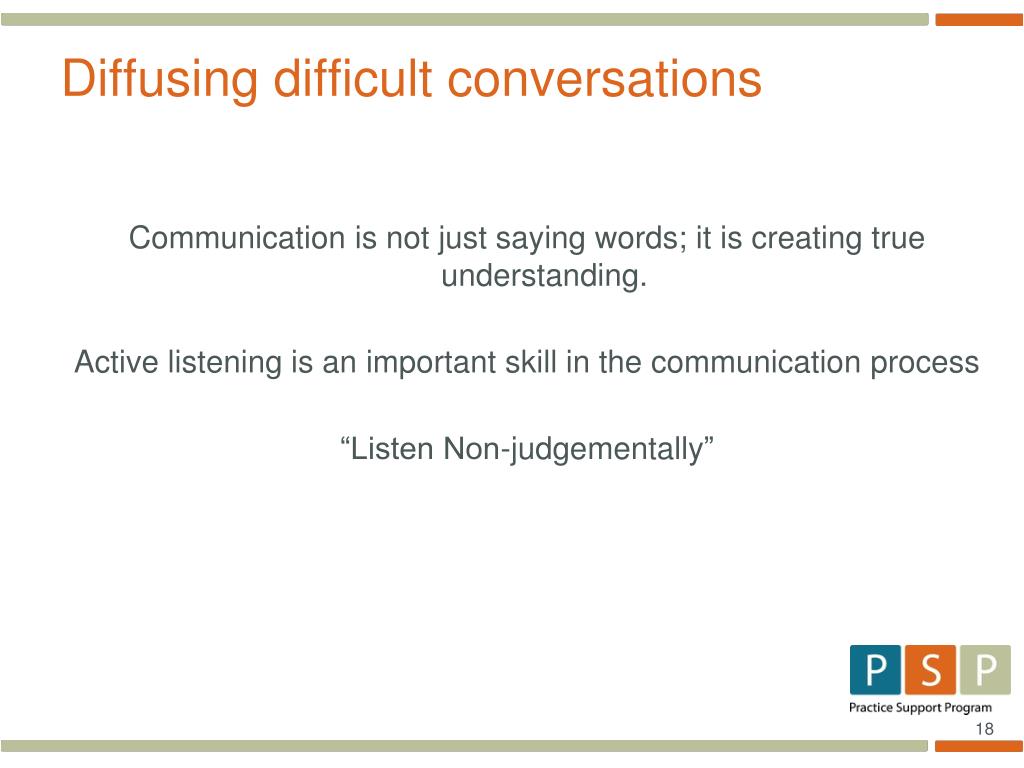 Diffusing difficult conversations

Communication is not just saying words; it is creating true understanding.

Active listening is an important skill in the communication process

“Listen Non-judgementally”

P S P
Practice Support Program

18